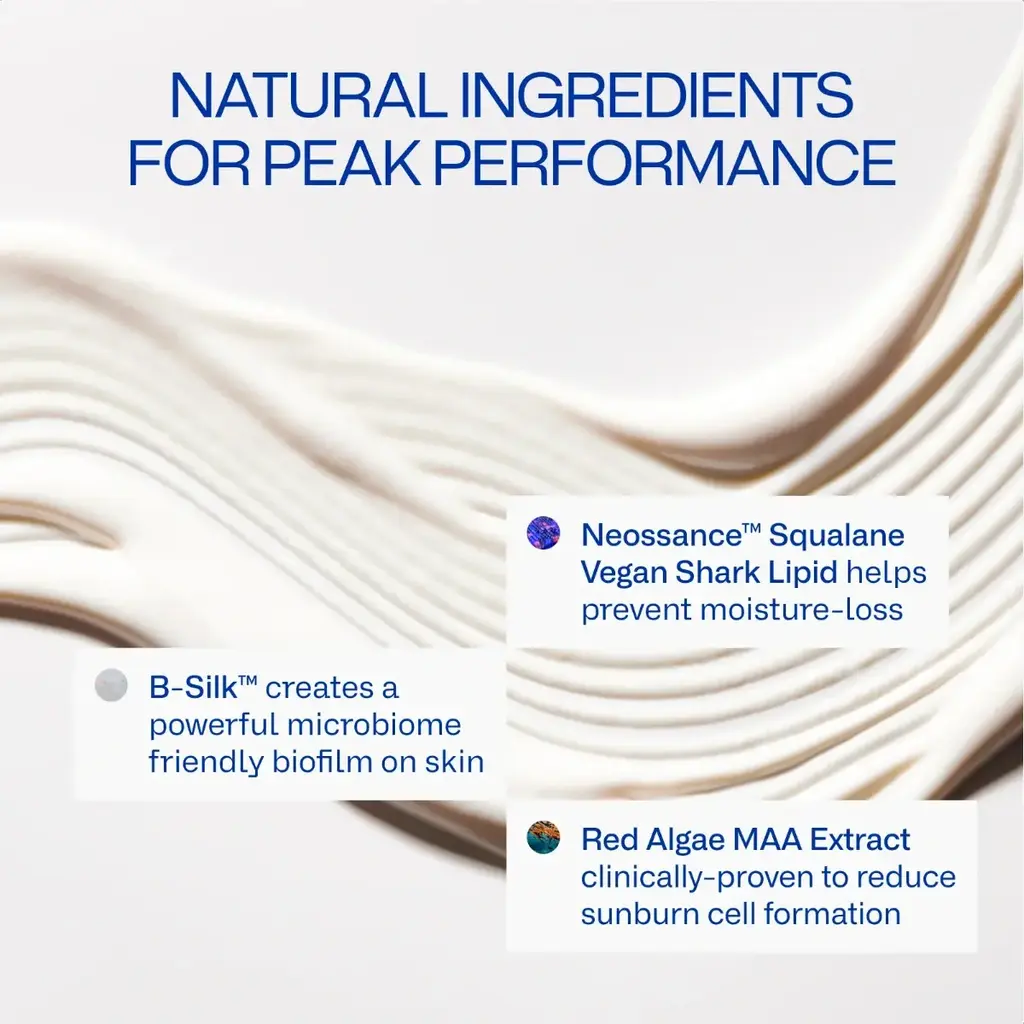 NATURAL INGREDIENTS FOR PEAK PERFORMANCE

Neossance™ Squalane Vegan Shark Lipid helps prevent moisture-loss

B-Silk™ creates a powerful microbiome friendly biofilm on skin

Red Algae MAA Extract clinically-proven to reduce sunburn cell formation